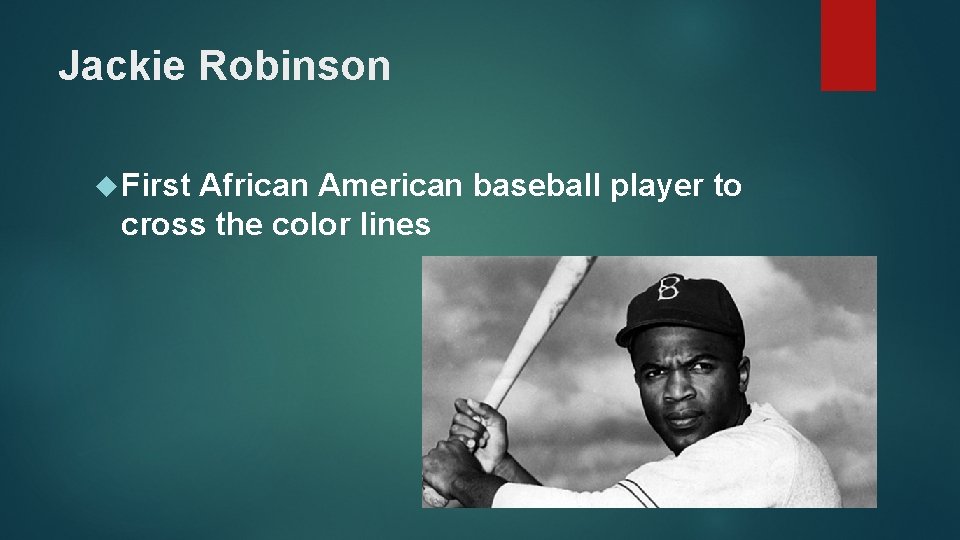 Jackie Robinson

First African American baseball player to cross the color lines

B